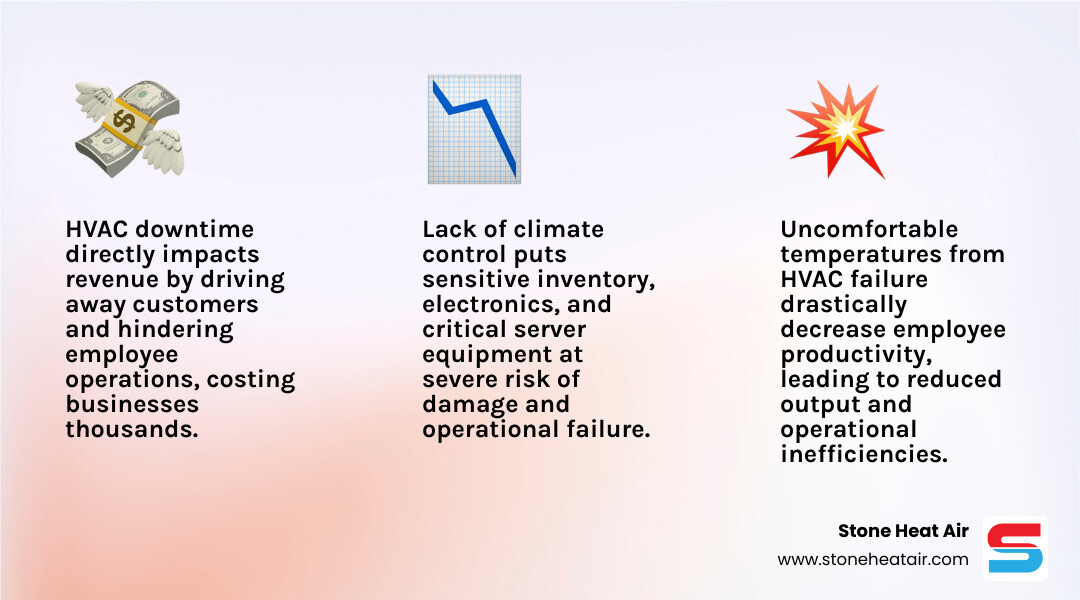 HVAC downtime directly impacts revenue by driving away customers and hindering employee operations, costing businesses thousands.

Lack of climate control puts sensitive inventory, electronics, and critical server equipment at severe risk of damage and operational failure.

Uncomfortable temperatures from HVAC failure drastically decrease employee productivity, leading to reduced output and operational inefficiencies.

Stone Heat Air
www.stoneheatair.com